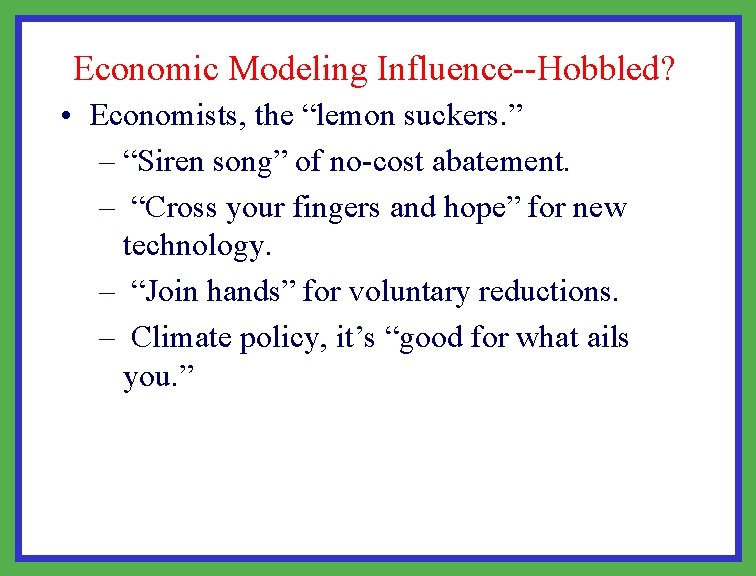 Economic Modeling Influence--Hobbled?

• Economists, the “lemon suckers.”

– “Siren song” of no-cost abatement.

– “Cross your fingers and hope” for new technology.

– “Join hands” for voluntary reductions.

– Climate policy, it’s “good for what ails you.”